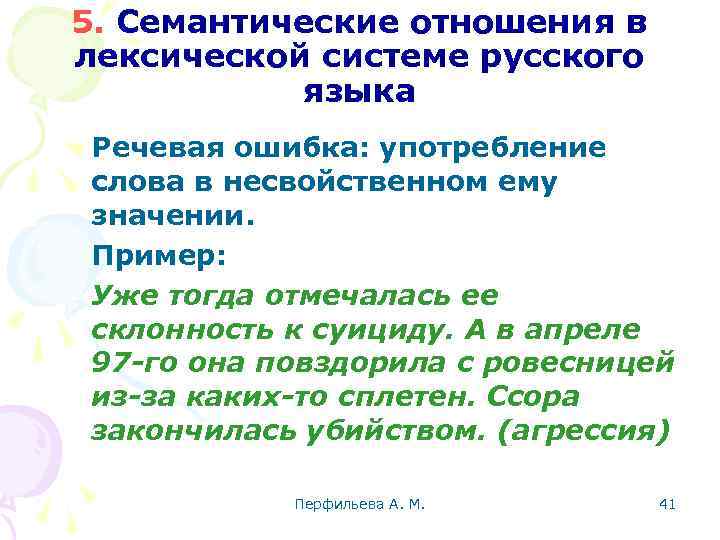 5. Семантические отношения в лексической системе русского языка

Речевая ошибка: употребление слова в несвойственном ему значении.

Пример:

Уже тогда отмечалась ее склонность к суициду. А в апреле 97-го она повздорила с ровесницей из-за каких-то сплетен. Ссора закончилась убийством. (агрессия)

Перфильева А. М.

41